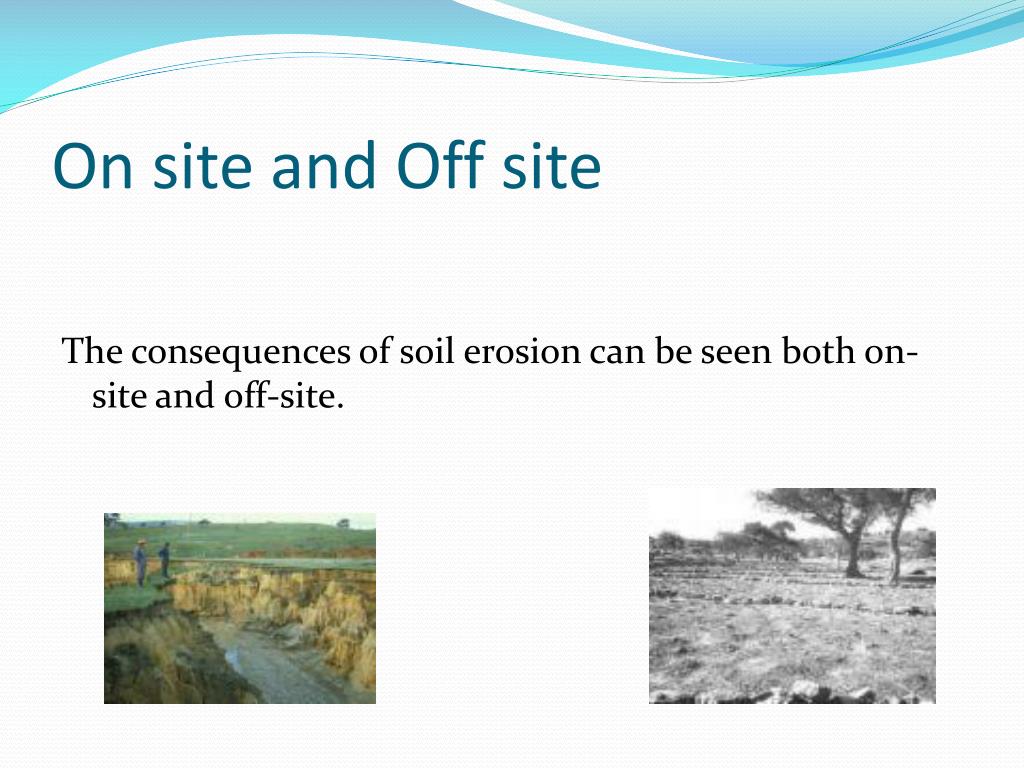 On site and Off site

The consequences of soil erosion can be seen both on-site and off-site.